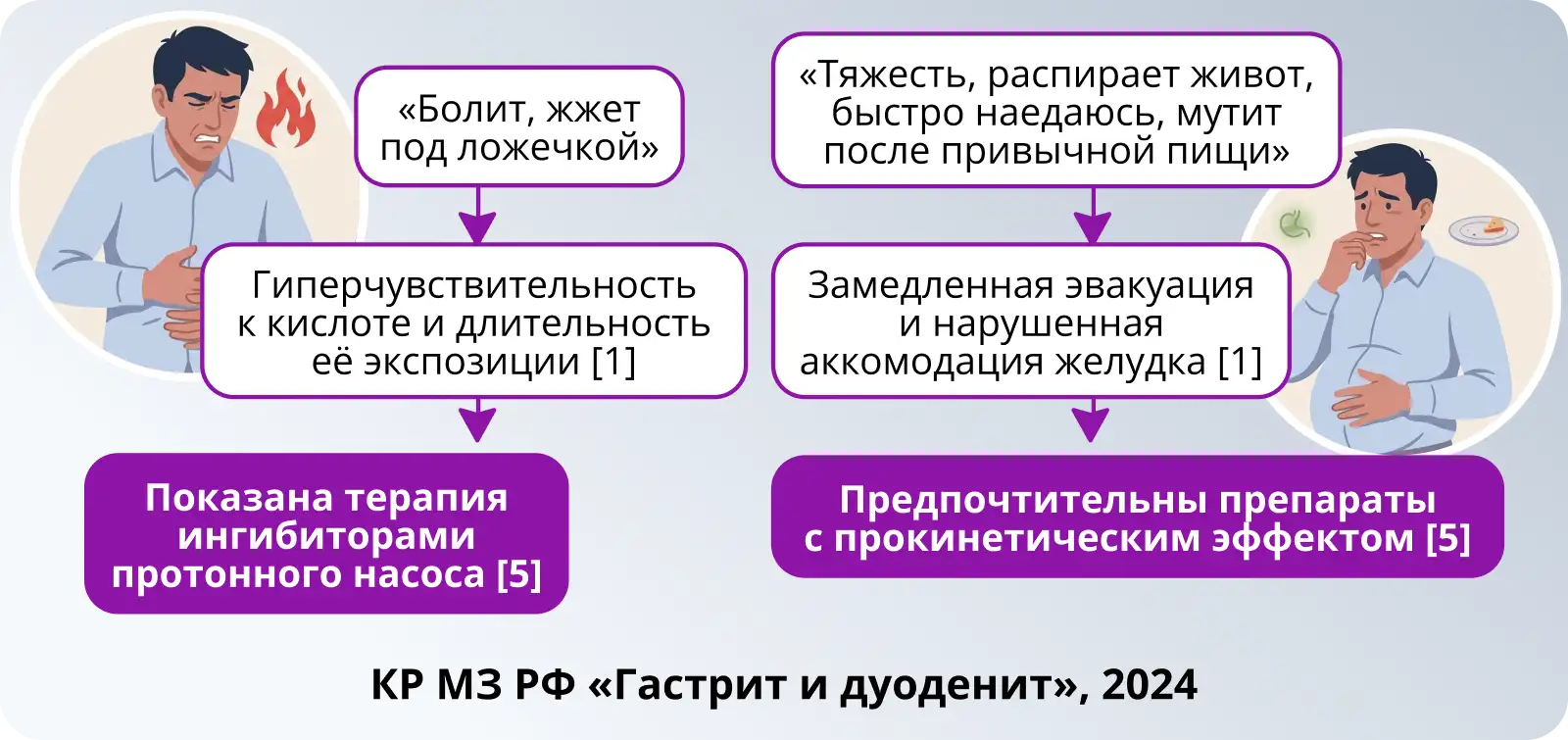 «Болит, жжет под ложечкой»

Гиперчувствительность к кислоте и длительность её экспозиции [1]

Показана терапия ингибиторами протонного насоса [5]

«Тяжесть, распирает живот, быстро наедаюсь, мутит после привычной пищи»

Замедленная эвакуация и нарушенная аккомодация желудка [1]

Предпочтительны препараты с прокинетическим эффектом [5]

КР МЗ РФ «Гастрит и дуоденит», 2024